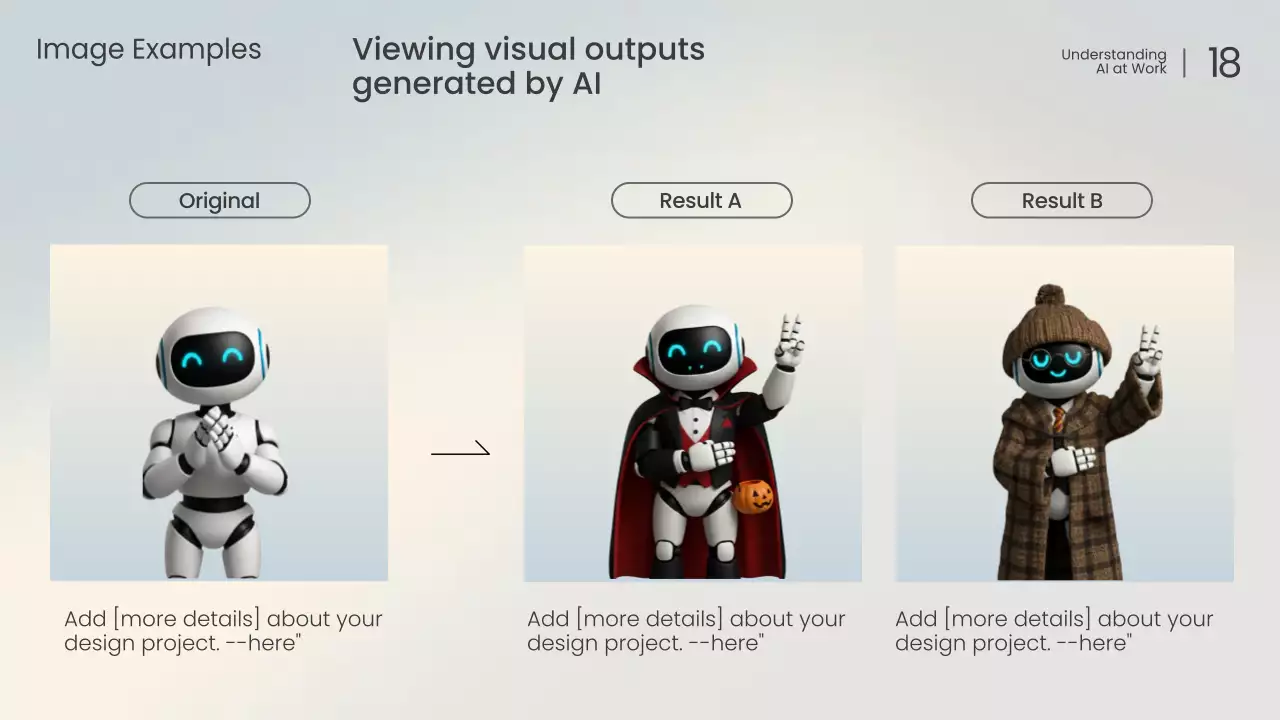 Image Examples

Viewing visual outputs generated by AI

Understanding AI at Work | 18

Original

Result A

Result B

Add [more details] about your design project. --here"

Add [more details] about your design project. --here"

Add [more details] about your design project. --here"